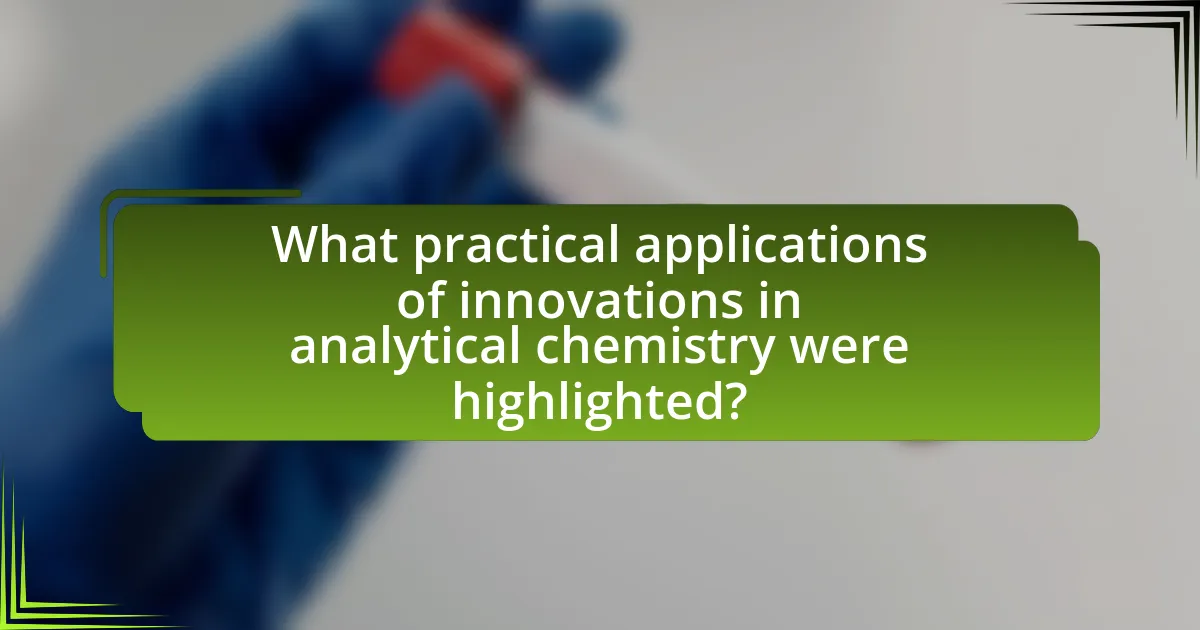 What practical applications of innovations in analytical chemistry were highlighted?